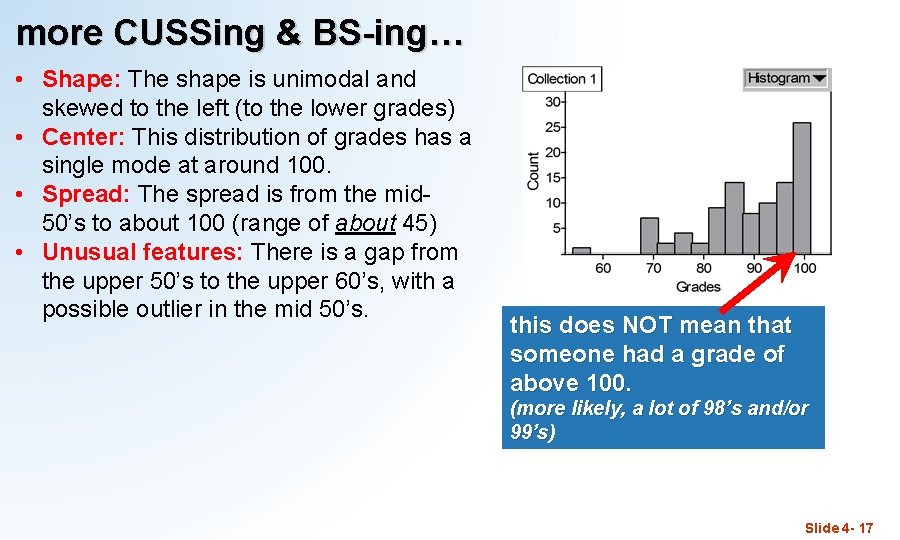 more CUSSing & BS-ing…

• Shape: The shape is unimodal and skewed to the left (to the lower grades)
• Center: This distribution of grades has a single mode at around 100.
• Spread: The spread is from the mid-50's to about 100 (range of about 45)
• Unusual features: There is a gap from the upper 50's to the upper 60's, with a possible outlier in the mid 50's.

Collection 1

Histogram

Count

30
25
20
15
10
5

60 70 80 90 100

Grades

this does NOT mean that someone had a grade of above 100.
(more likely, a lot of 98's and/or 99's)

Slide 4- 17